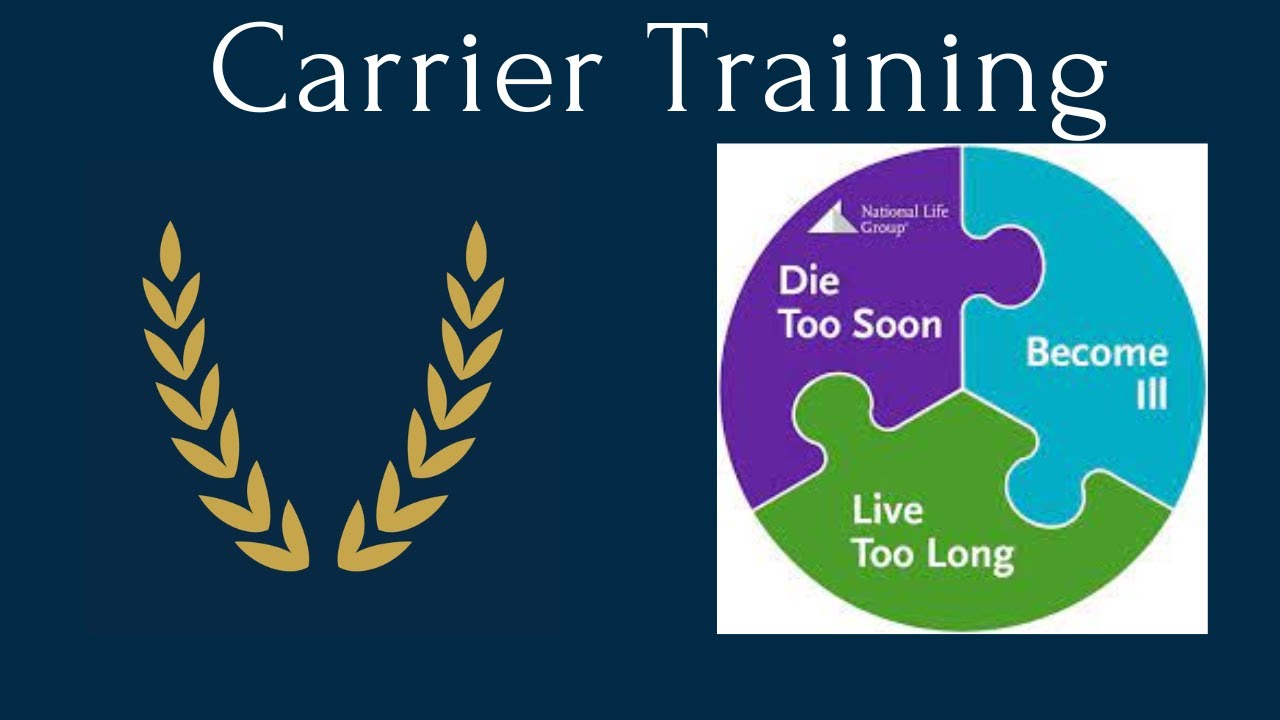 Carrier Training

National Life Group®

Die Too Soon

Become Ill

Live Too Long